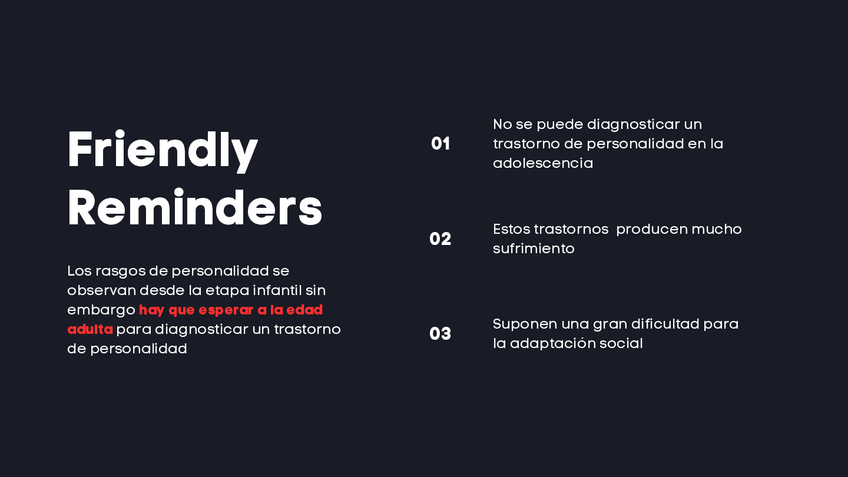 Friendly Reminders

Los rasgos de personalidad se observan desde la etapa infantil sin embargo hay que esperar a la edad adulta para diagnosticar un trastorno de personalidad

01
No se puede diagnosticar un trastorno de personalidad en la adolescencia

02
Estos trastornos producen mucho sufrimiento

03
Suponen una gran dificultad para la adaptación social